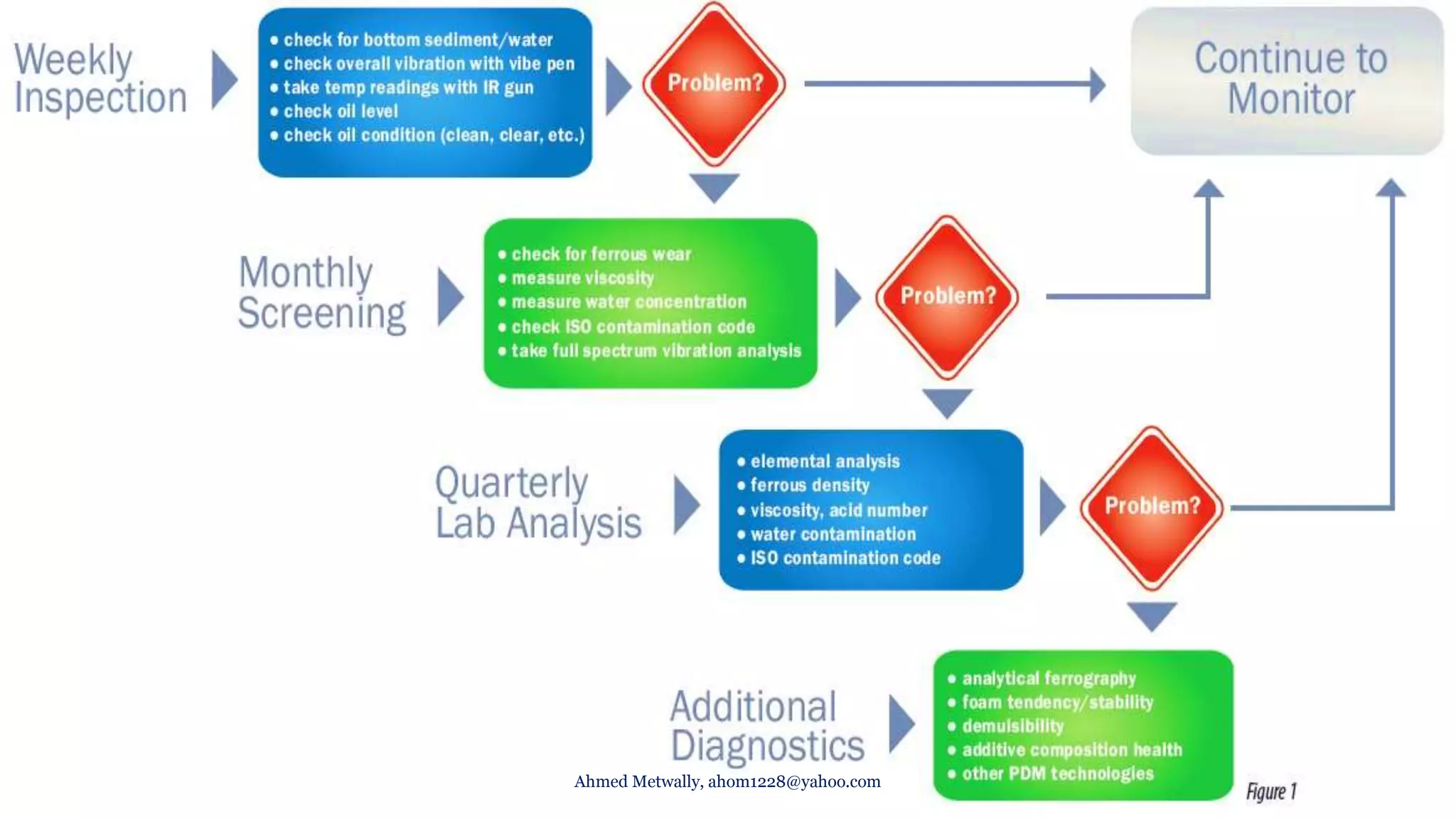 Weekly Inspection

• check for bottom sediment/water
• check overall vibration with vibe pen
• take temp readings with IR gun
• check oil level
• check oil condition (clean, clear, etc.)

Problem?

Continue to Monitor

Monthly Screening

• check for ferrous wear
• measure viscosity
• measure water concentration
• check ISO contamination code
• take full spectrum vibration analysis

Problem?

Quarterly Lab Analysis

• elemental analysis
• ferrous density
• viscosity, acid number
• water contamination
• ISO contamination code

Problem?

Additional Diagnostics

• analytical ferrography
• foam tendency/stability
• demulsibility
• additive composition health
• other PDM technologies

Ahmed Metwally, ahom1228@yahoo.com

Figure 1